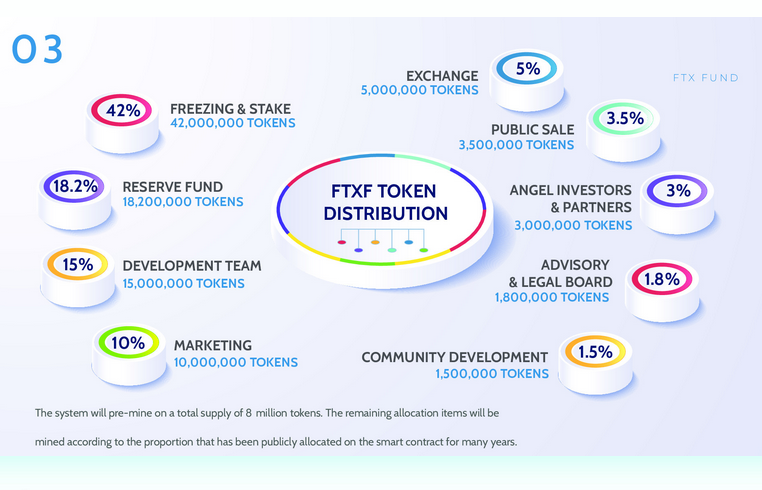 03

FTX FUND

42%
FREEZING & STAKE
42,000,000 TOKENS

18.2%
RESERVE FUND
18,200,000 TOKENS

15%
DEVELOPMENT TEAM
15,000,000 TOKENS

10%
MARKETING
10,000,000 TOKENS

FTXF TOKEN DISTRIBUTION

EXCHANGE
5,000,000 TOKENS
5%

PUBLIC SALE
3,500,000 TOKENS
3.5%

ANGEL INVESTORS & PARTNERS
3,000,000 TOKENS
3%

ADVISORY & LEGAL BOARD
1,800,000 TOKENS
1.8%

COMMUNITY DEVELOPMENT
1,500,000 TOKENS
1.5%

The system will pre-mine on a total supply of 8 million tokens. The remaining allocation items will be mined according to the proportion that has been publicly allocated on the smart contract for many years.